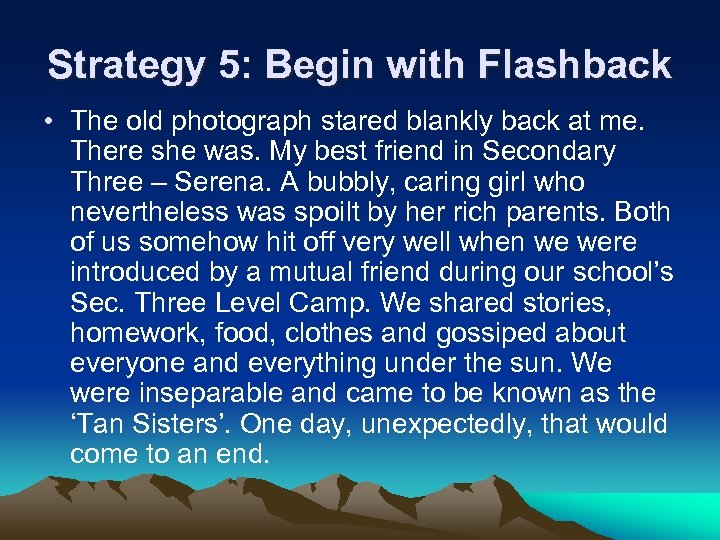 Strategy 5: Begin with Flashback

• The old photograph stared blankly back at me. There she was. My best friend in Secondary Three – Serena. A bubbly, caring girl who nevertheless was spoilt by her rich parents. Both of us somehow hit off very well when we were introduced by a mutual friend during our school's Sec. Three Level Camp. We shared stories, homework, food, clothes and gossiped about everyone and everything under the sun. We were inseparable and came to be known as the 'Tan Sisters'. One day, unexpectedly, that would come to an end.